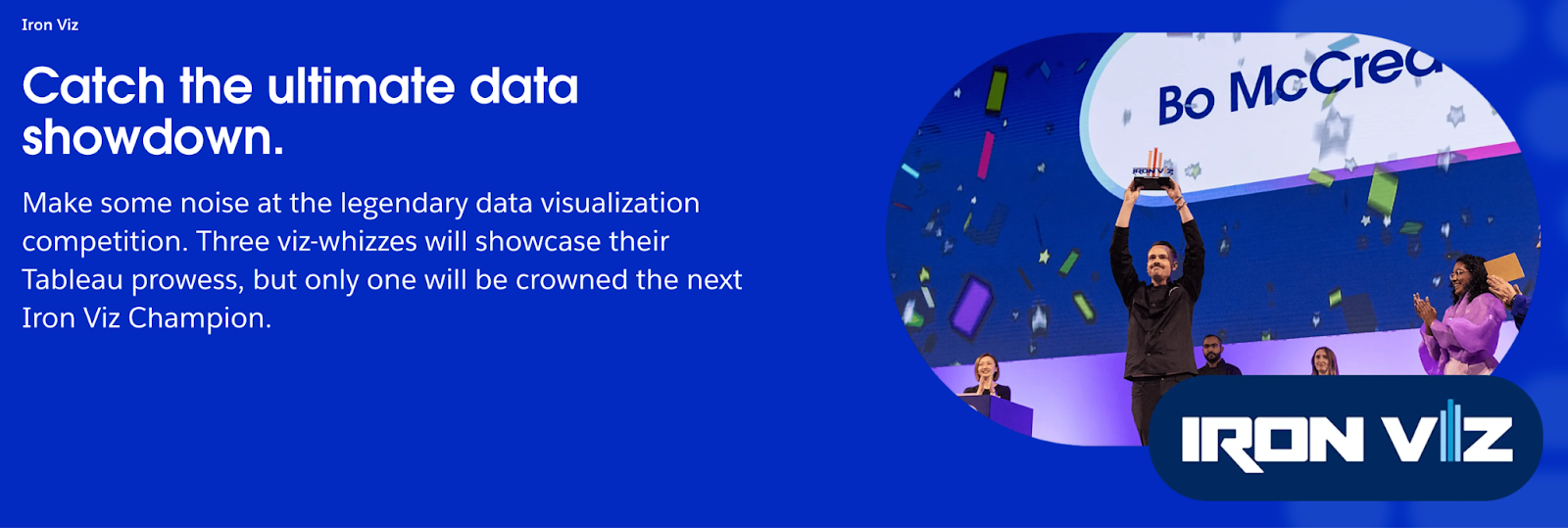 Iron Viz

Catch the ultimate data showdown.

Make some noise at the legendary data visualization competition. Three viz-whizzes will showcase their Tableau prowess, but only one will be crowned the next Iron Viz Champion.

Bo McCrea

IRON VIZ

IRON VIZ